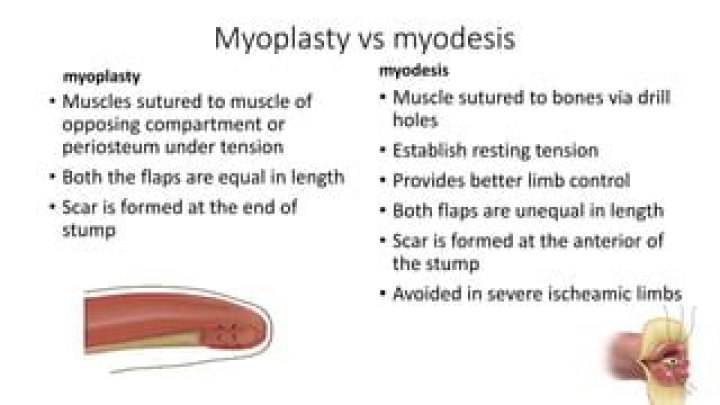 Myoplasty vs myodesis

myoplasty
• Muscles sutured to muscle of opposing compartment or periosteum under tension
• Both the flaps are equal in length
• Scar is formed at the end of stump

myodesis
• Muscle sutured to bones via drill holes
• Establish resting tension
• Provides better limb control
• Both flaps are unequal in length
• Scar is formed at the anterior of the stump
• Avoided in severe ischeamic limbs